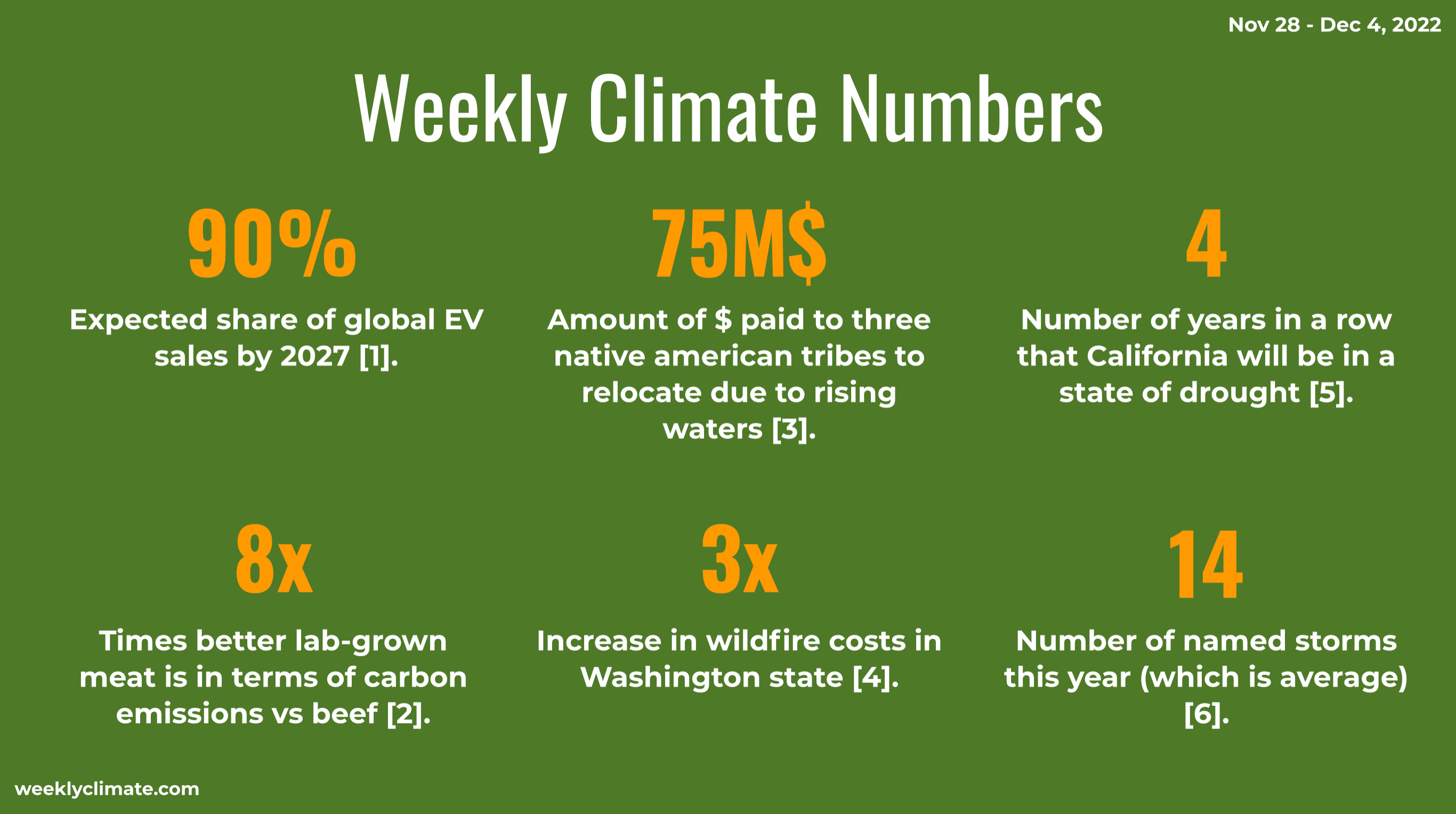 Nov 28 - Dec 4, 2022

Weekly Climate Numbers

90%

Expected share of global EV sales by 2027 [1].

75M$

Amount of $ paid to three native american tribes to relocate due to rising waters [3].

4

Number of years in a row that California will be in a state of drought [5].

8x

Times better lab-grown meat is in terms of carbon emissions vs beef [2].

3x

Increase in wildfire costs in Washington state [4].

14

Number of named storms this year (which is average) [6].

weeklyclimate.com